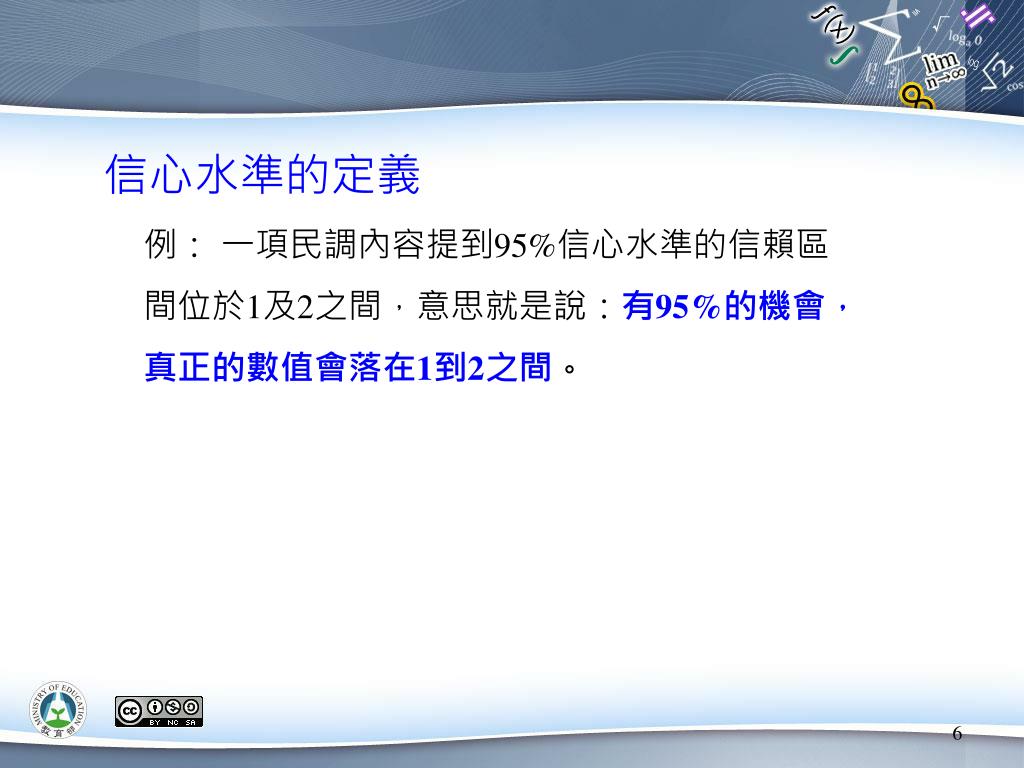 信心水準的定義

例： 一項民調內容提到95%信心水準的信賴區間位於1及2之間，意思就是說：有95%的機會，真正的數值會落在1到2之間。

MINISTRY OF EDUCATION
教育部

cc BY NC SA

6